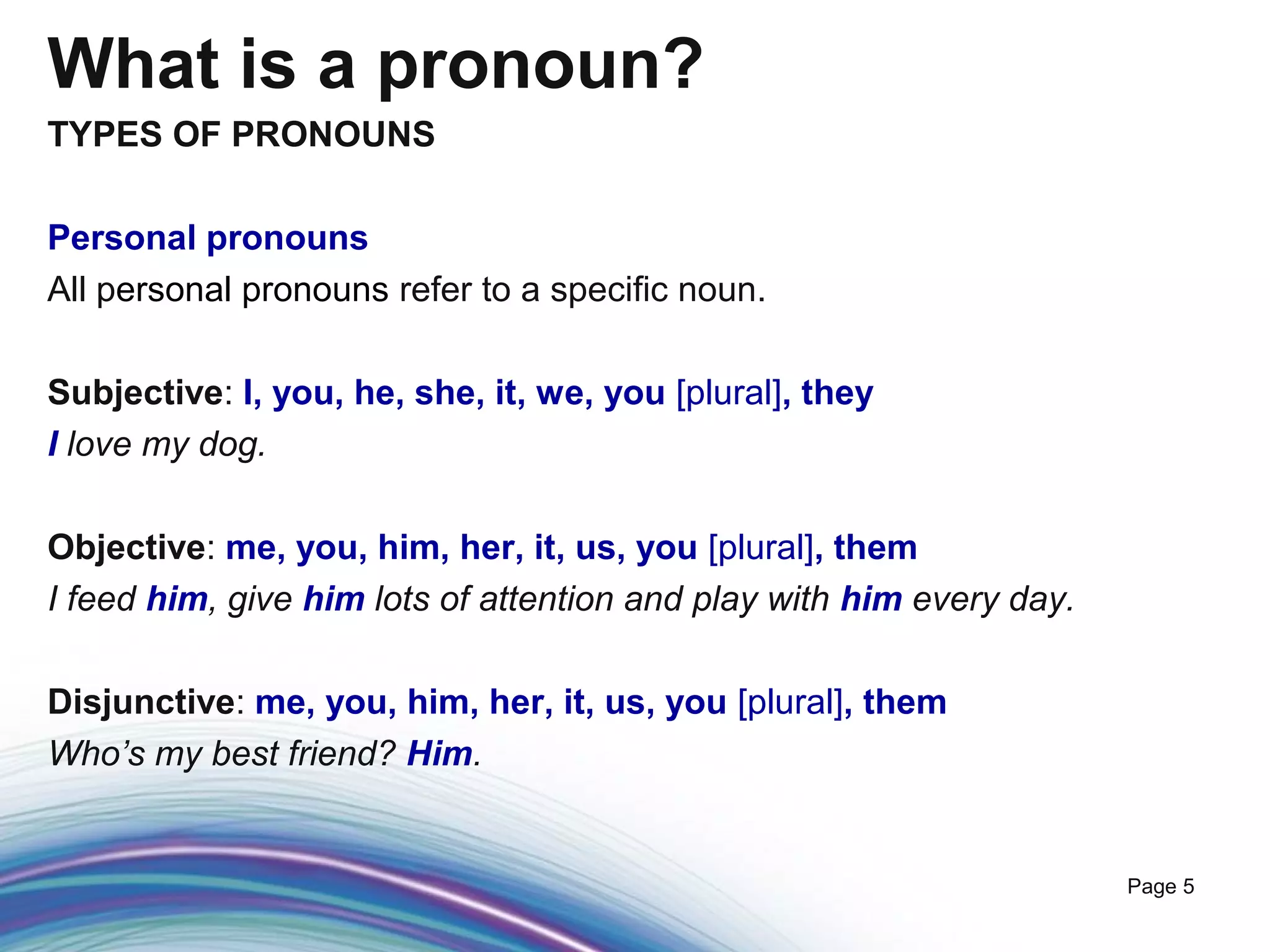 What is a pronoun?
TYPES OF PRONOUNS

Personal pronouns
All personal pronouns refer to a specific noun.

Subjective: I, you, he, she, it, we, you [plural], they
I love my dog.

Objective: me, you, him, her, it, us, you [plural], them
I feed him, give him lots of attention and play with him every day.

Disjunctive: me, you, him, her, it, us, you [plural], them
Who's my best friend? Him.

Page 5